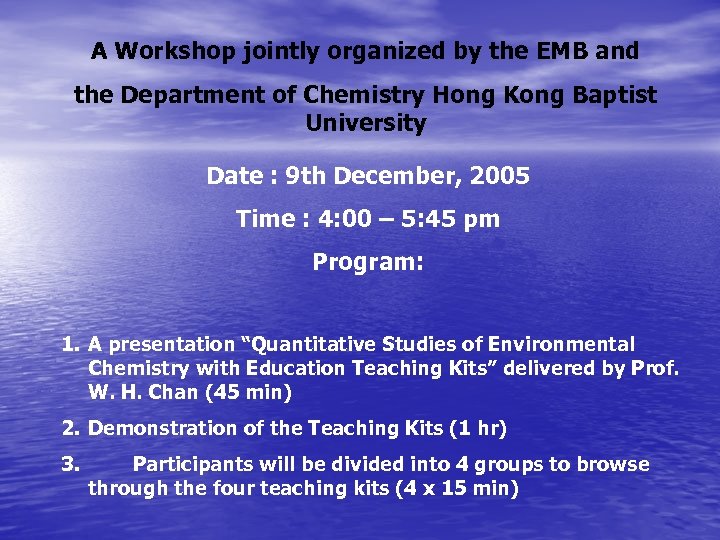 A Workshop jointly organized by the EMB and

the Department of Chemistry Hong Kong Baptist University

Date : 9th December, 2005

Time : 4:00 – 5:45 pm

Program:

1. A presentation “Quantitative Studies of Environmental Chemistry with Education Teaching Kits” delivered by Prof. W. H. Chan (45 min)

2. Demonstration of the Teaching Kits (1 hr)

3. Participants will be divided into 4 groups to browse through the four teaching kits (4 x 15 min)